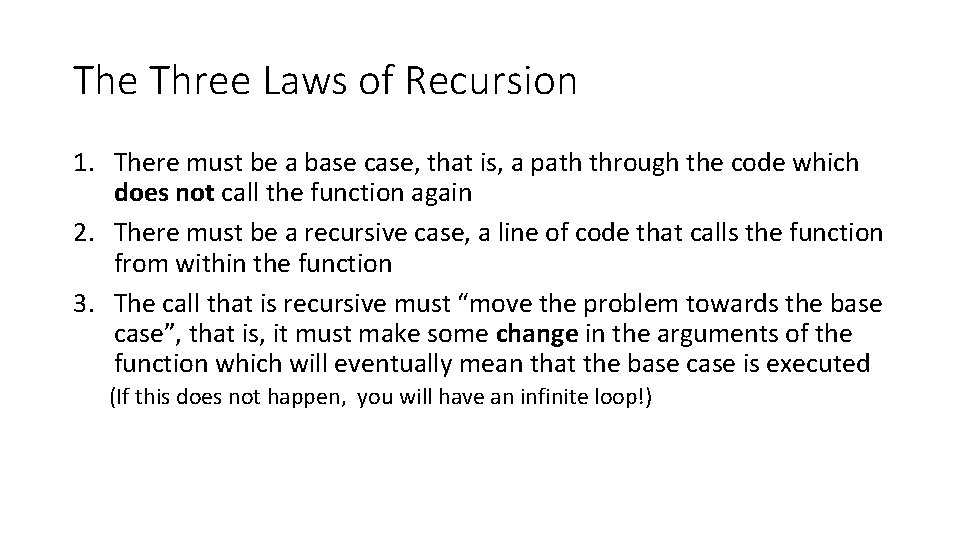 The Three Laws of Recursion

1. There must be a base case, that is, a path through the code which does not call the function again
2. There must be a recursive case, a line of code that calls the function from within the function
3. The call that is recursive must “move the problem towards the base case”, that is, it must make some change in the arguments of the function which will eventually mean that the base case is executed

(If this does not happen, you will have an infinite loop!)